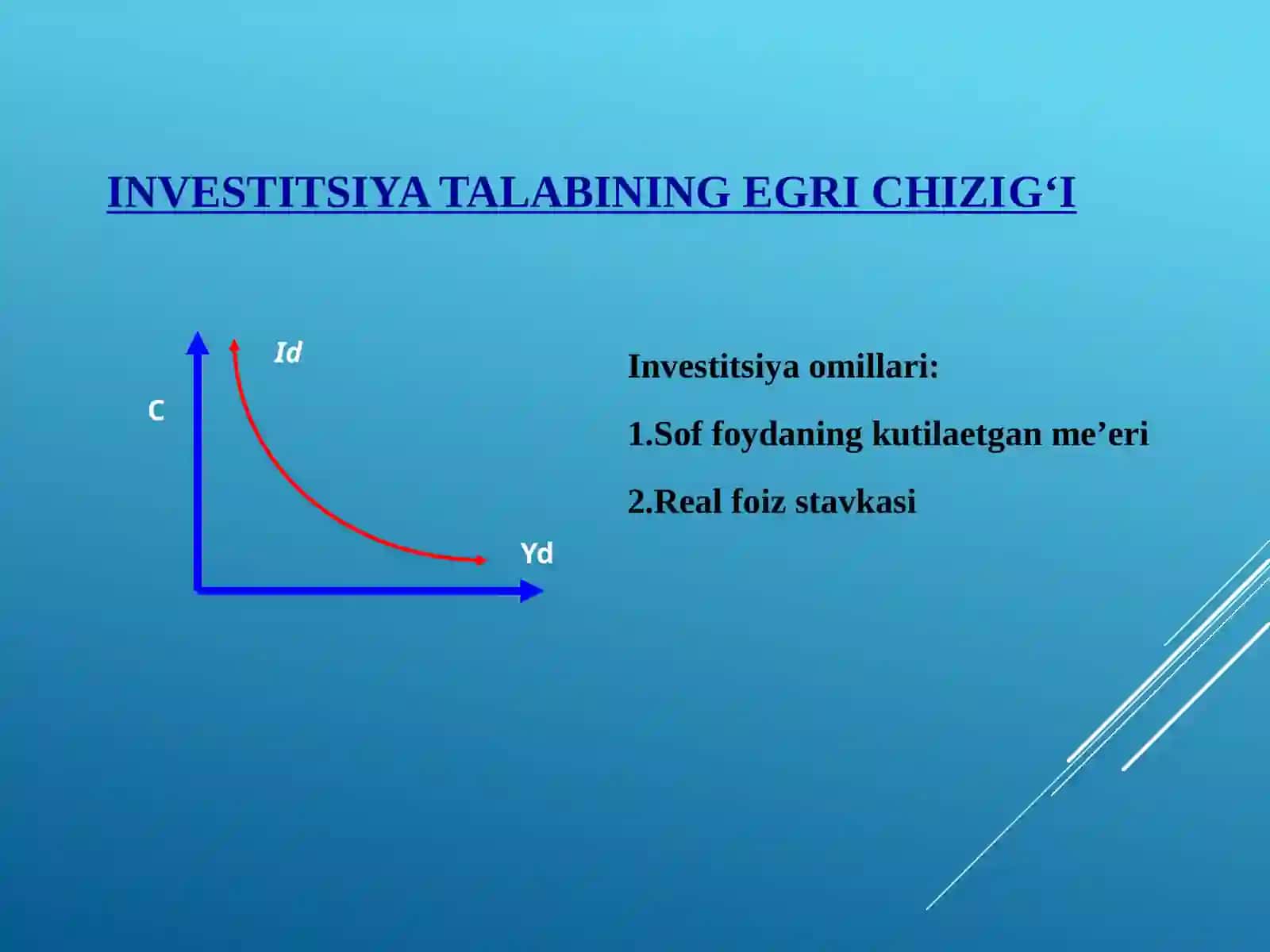 INVESTITSIYA TALABINING EGRI CHIZIG‘I

Id

C

Yd

Investitsiya omillari:

1.Sof foydaning kutilaetgan me’eri

2.Real foiz stavkasi